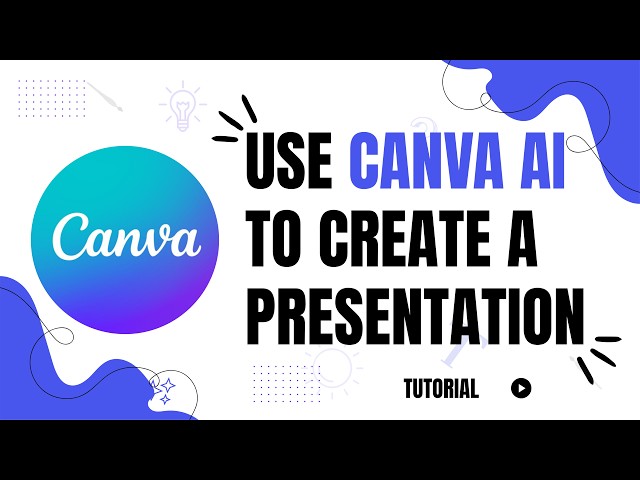 Canva

USE CANVA AI TO CREATE A PRESENTATION

TUTORIAL